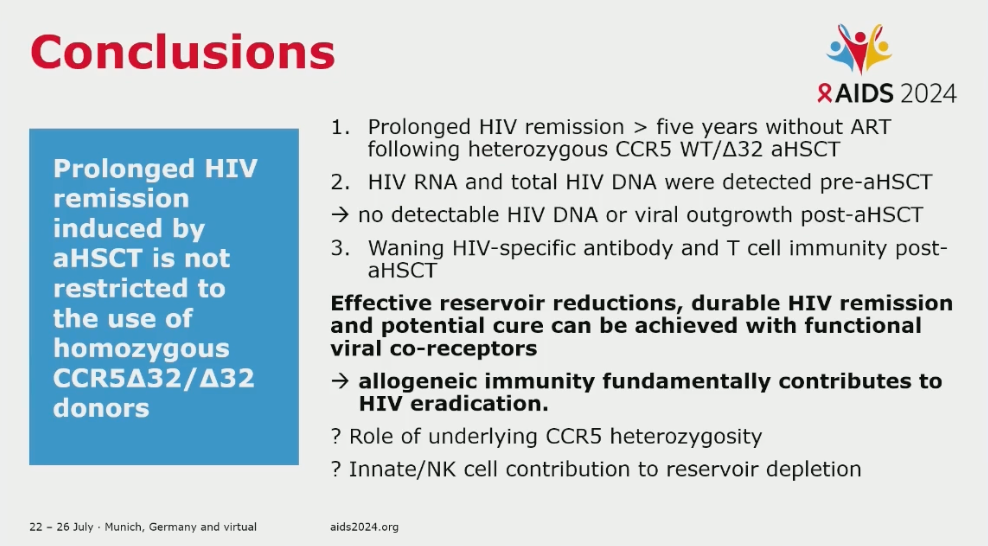 Conclusions

AIDS 2024

Prolonged HIV remission induced by aHSCT is not restricted to the use of homozygous CCR5Δ32/Δ32 donors

1. Prolonged HIV remission > five years without ART following heterozygous CCR5 WT/Δ32 aHSCT

2. HIV RNA and total HIV DNA were detected pre-aHSCT

→ no detectable HIV DNA or viral outgrowth post-aHSCT

3. Waning HIV-specific antibody and T cell immunity post-aHSCT

Effective reservoir reductions, durable HIV remission and potential cure can be achieved with functional viral co-receptors

→ allogeneic immunity fundamentally contributes to HIV eradication.

? Role of underlying CCR5 heterozygosity

? Innate/NK cell contribution to reservoir depletion

22 – 26 July · Munich, Germany and virtual

aids2024.org